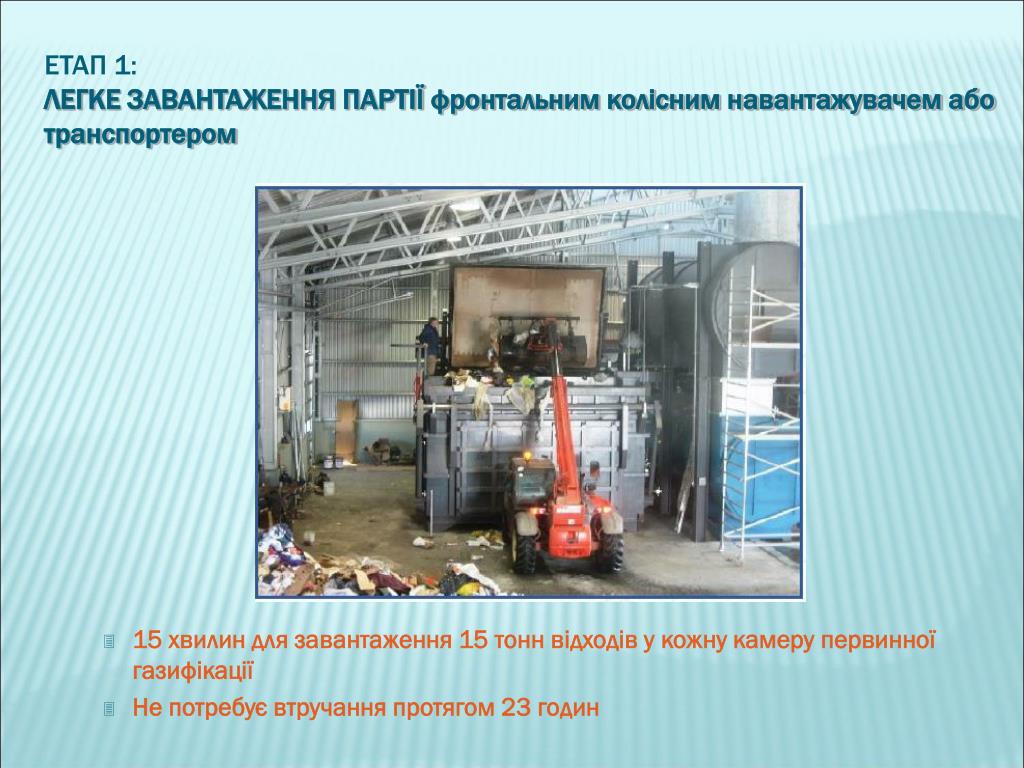 ЕТАП 1:
ЛЕГКЕ ЗАВАНТАЖЕННЯ ПАРТІЇ фронтальним колісним навантажувачем або транспортером

15 хвилин для завантаження 15 тонн відходів у кожну камеру первинної газифікації
Не потребує втручання протягом 23 годин